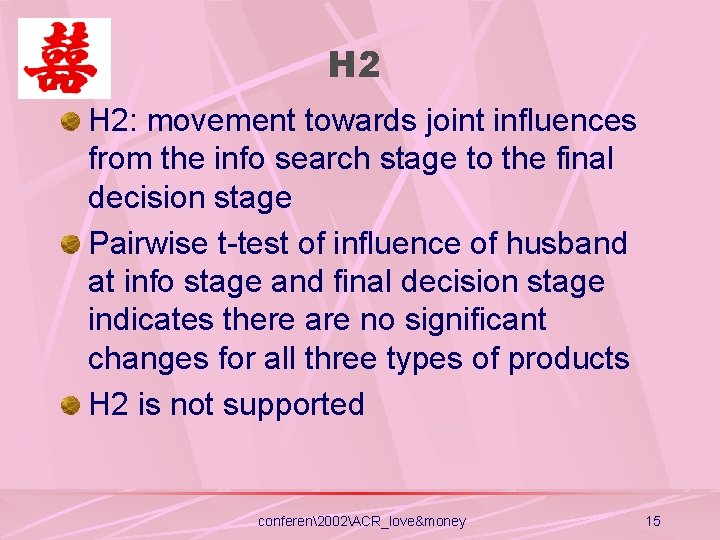 囍

H2

H2: movement towards joint influences from the info search stage to the final decision stage

Pairwise t-test of influence of husband at info stage and final decision stage indicates there are no significant changes for all three types of products

H2 is not supported

conferen\2002\ACR_love&money

15